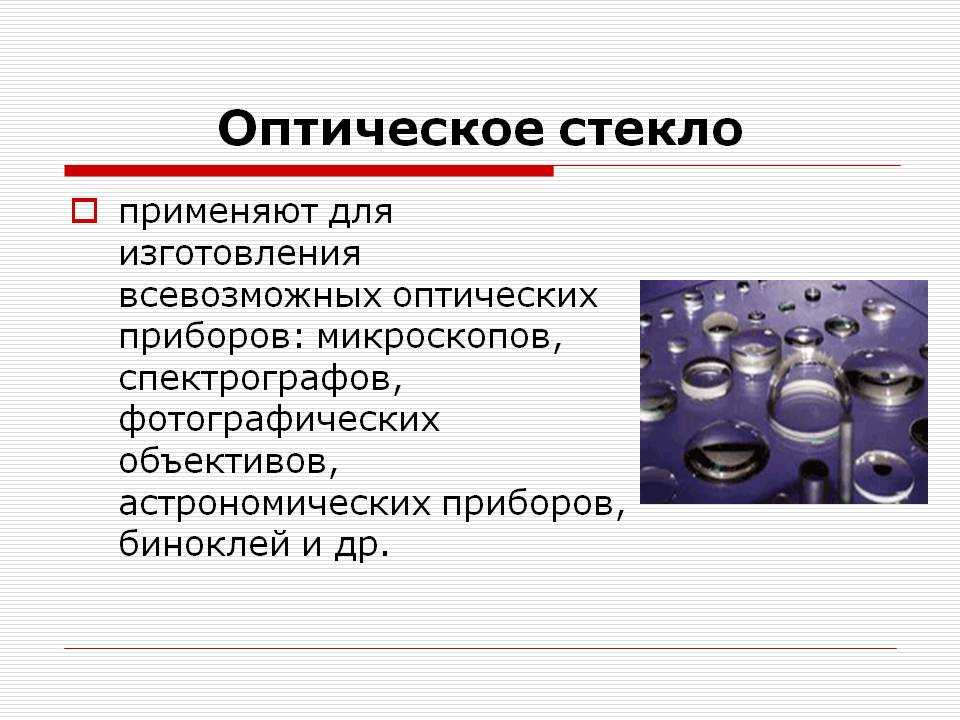 Оптическое стекло

применяют для изготовления всевозможных оптических приборов: микроскопов, спектрографов, фотографических объективов, астрономических приборов, биноклей и др.